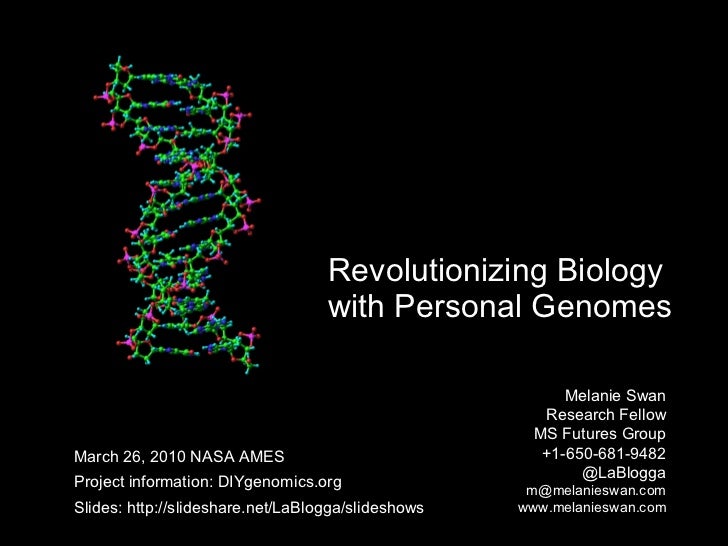 Revolutionizing Biology with Personal Genomes

Melanie Swan
Research Fellow
MS Futures Group
+1-650-681-9482
@LaBlogga
m@melanieswan.com
www.melanieswan.com

March 26, 2010 NASA AMES
Project information: DIYgenomics.org
Slides: http://slideshare.net/LaBlogga/slideshows